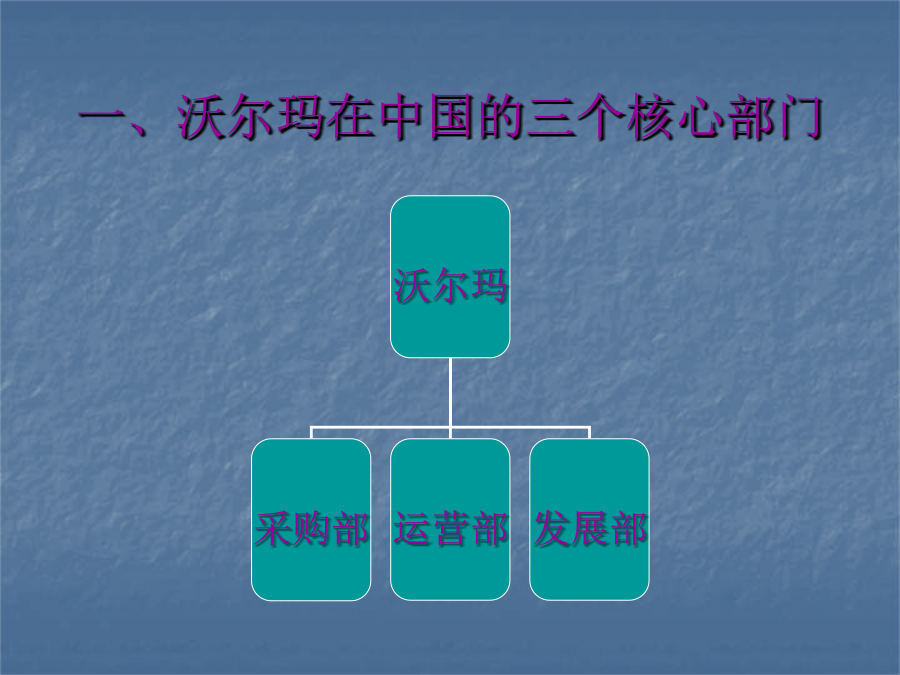 一、沃尔玛在中国的三个核心部门

沃尔玛

采购部

运营部

发展部